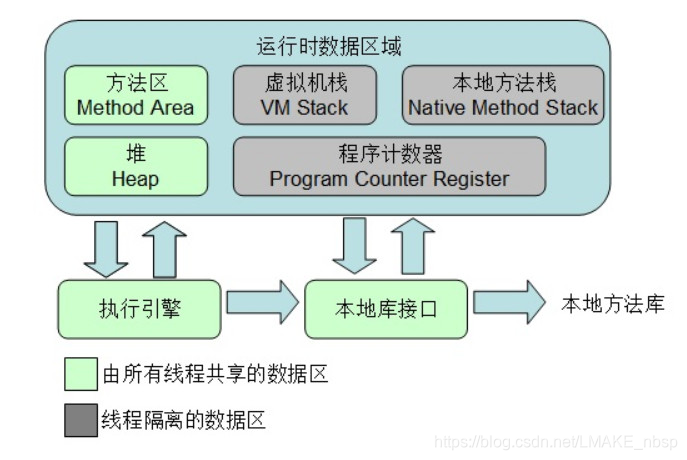 运行时数据区域

方法区
Method Area

虚拟机栈
VM Stack

本地方法栈
Native Method Stack

堆
Heap

程序计数器
Program Counter Register

执行引擎

本地库接口

本地方法库

由所有线程共享的数据区

线程隔离的数据区

https://blog.csdn.net/LMAKE_nbsp